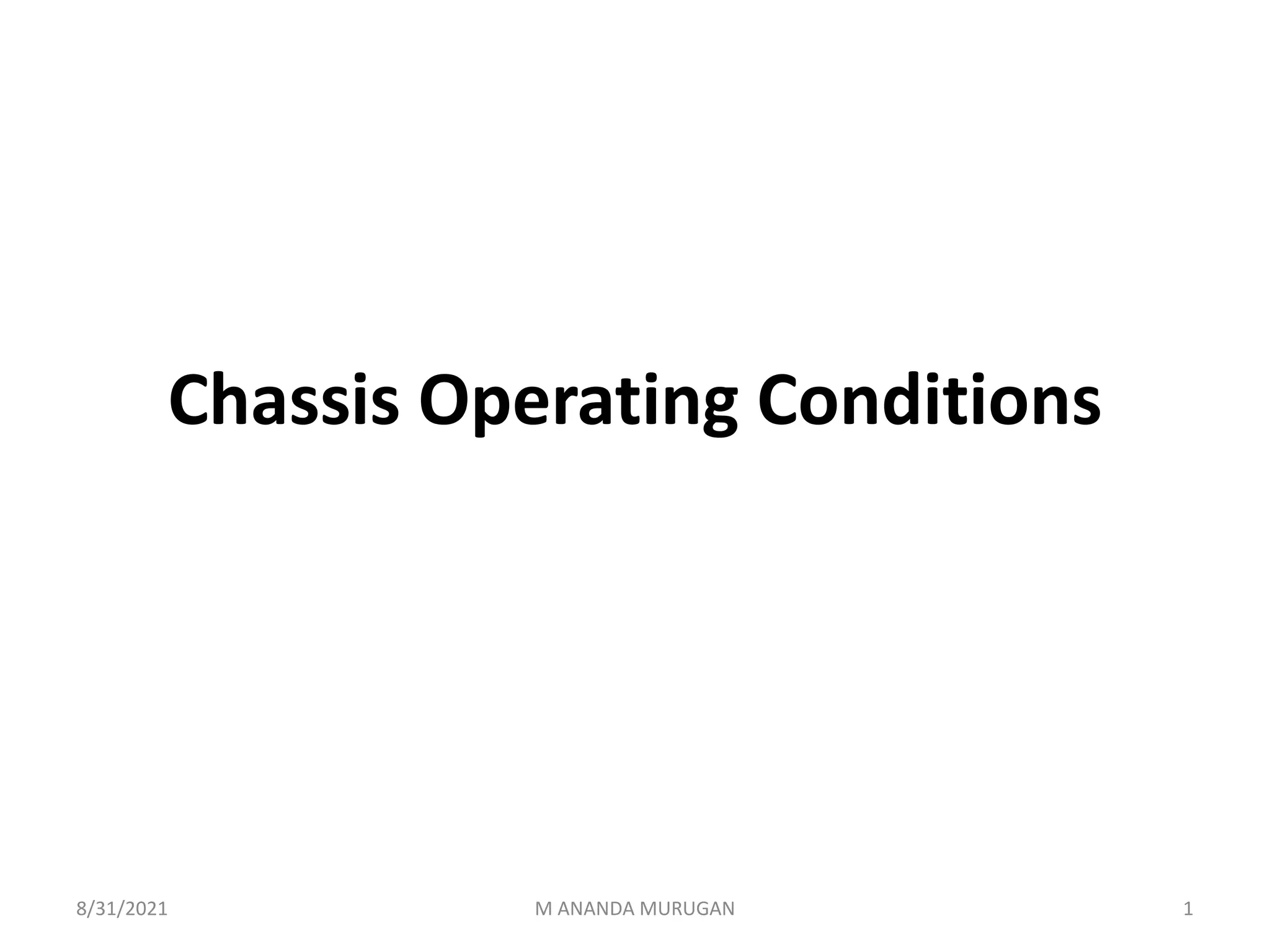 Chassis Operating Conditions

8/31/2021 M ANANDA MURUGAN 1